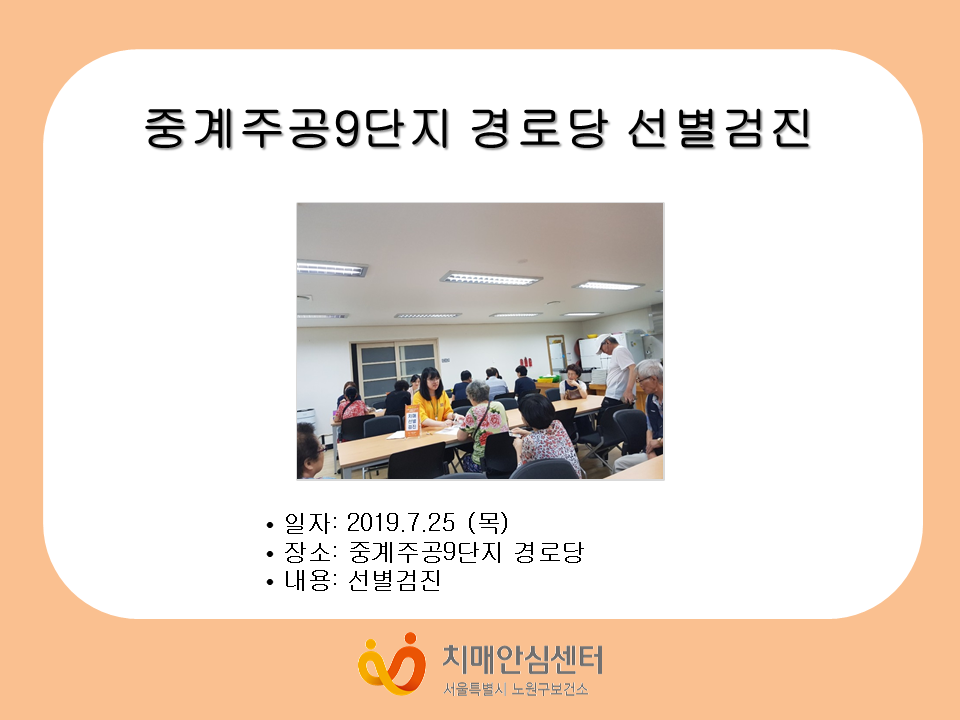 중계주공9단지 경로당 선별검진

• 일자: 2019.7.25 (목)
• 장소: 중계주공9단지 경로당
• 내용: 선별검진

치매안심센터
서울특별시 노원구보건소